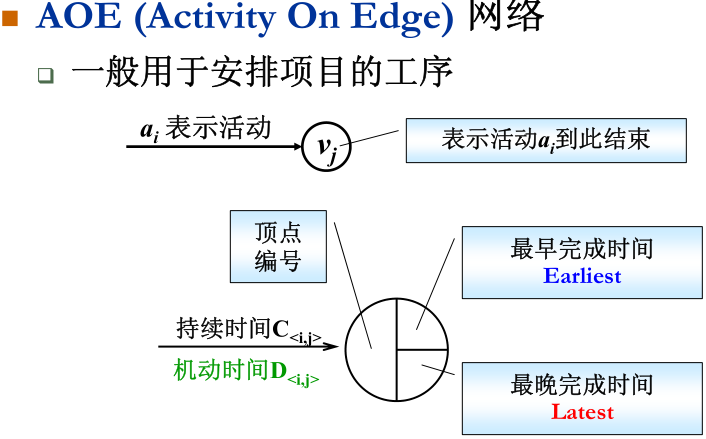 AOE (Activity On Edge) 网络

一般用于安排项目的工序

$a_i$ 表示活动

$v_j$

表示活动$a_i$到此结束

顶点编号

最早完成时间 Earliest

持续时间$C_{<i,j>}$

机动时间$D_{<i,j>}$

最晚完成时间 Latest